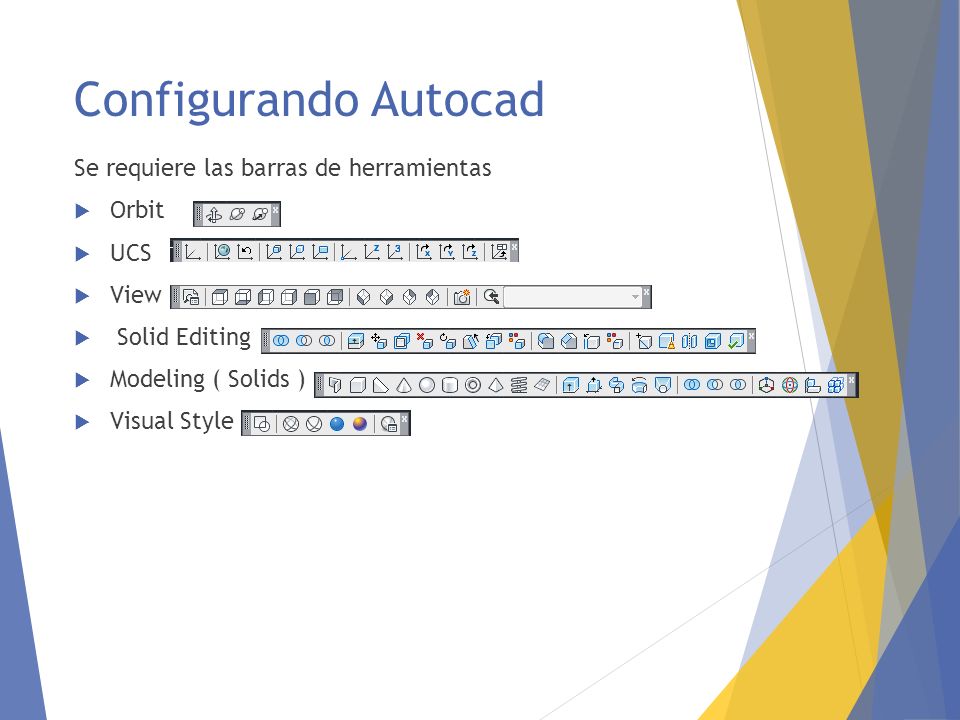 Configurando Autocad

Se requiere las barras de herramientas

Orbit

UCS

View

Solid Editing

Modeling ( Solids )

Visual Style